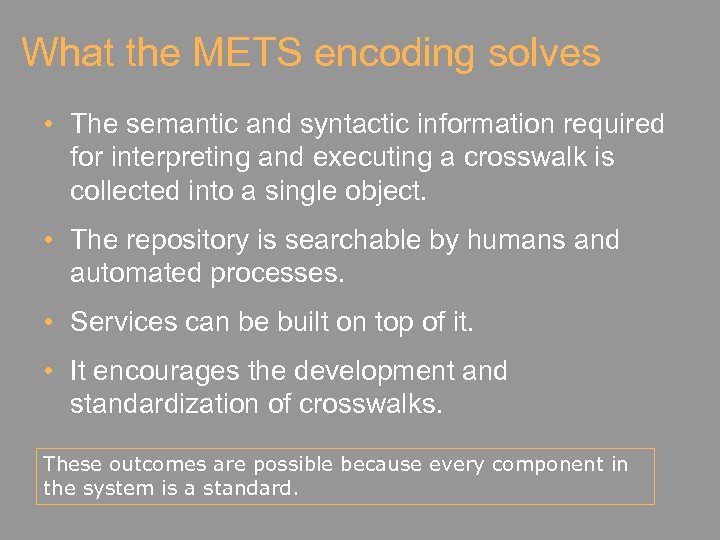 What the METS encoding solves

• The semantic and syntactic information required for interpreting and executing a crosswalk is collected into a single object.

• The repository is searchable by humans and automated processes.

• Services can be built on top of it.

• It encourages the development and standardization of crosswalks.

These outcomes are possible because every component in the system is a standard.